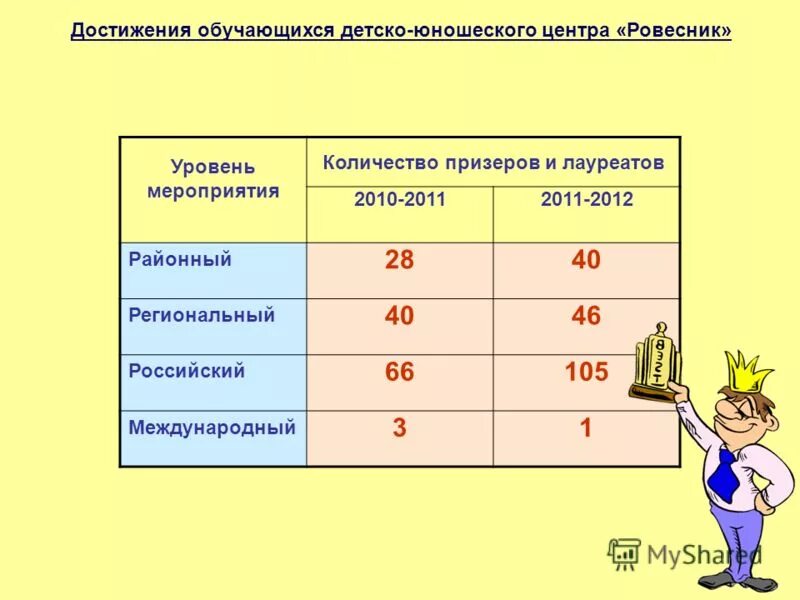 Достижения обучающихся детско-юношеского центра «Ровесник»

| Уровень мероприятия | Количество призеров и лауреатов | |
|---|---|---|
| | 2010-2011 | 2011-2012 |
| Районный | 28 | 40 |
| Региональный | 40 | 46 |
| Российский | 66 | 105 |
| Международный | 3 | 1 |

MyShared